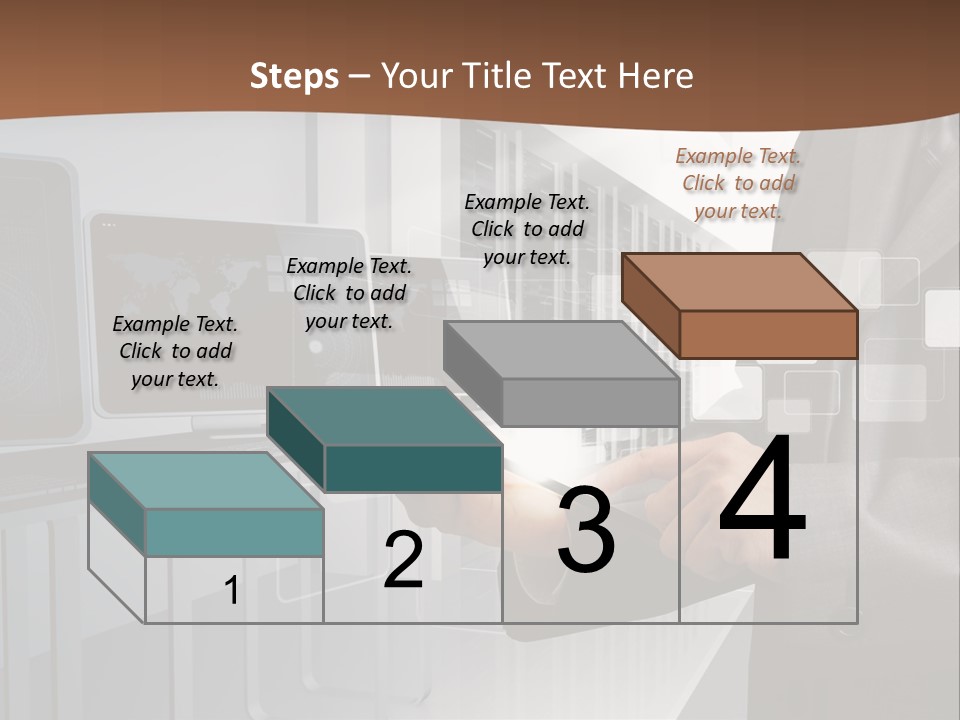 Steps – Your Title Text Here

Example Text. Click to add your text.

Example Text. Click to add your text.

Example Text. Click to add your text.

Example Text. Click to add your text.

1

2

3

4